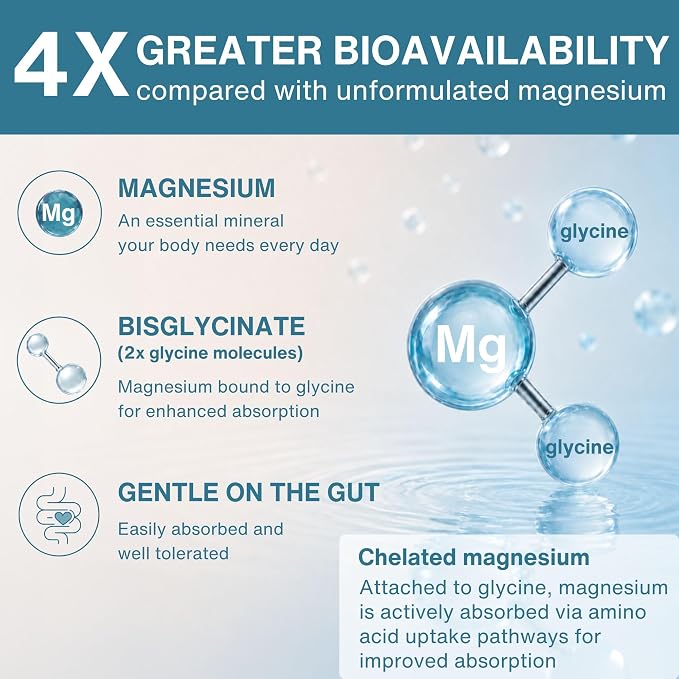 4X GREATER BIOAVAILABILITY
compared with unformulated magnesium

Mg

MAGNESIUM
An essential mineral your body needs every day

BISGLYCINATE
(2x glycine molecules)
Magnesium bound to glycine for enhanced absorption

GENTLE ON THE GUT
Easily absorbed and well tolerated

glycine

Mg

glycine

Chelated magnesium
Attached to glycine, magnesium is actively absorbed via amino acid uptake pathways for improved absorption